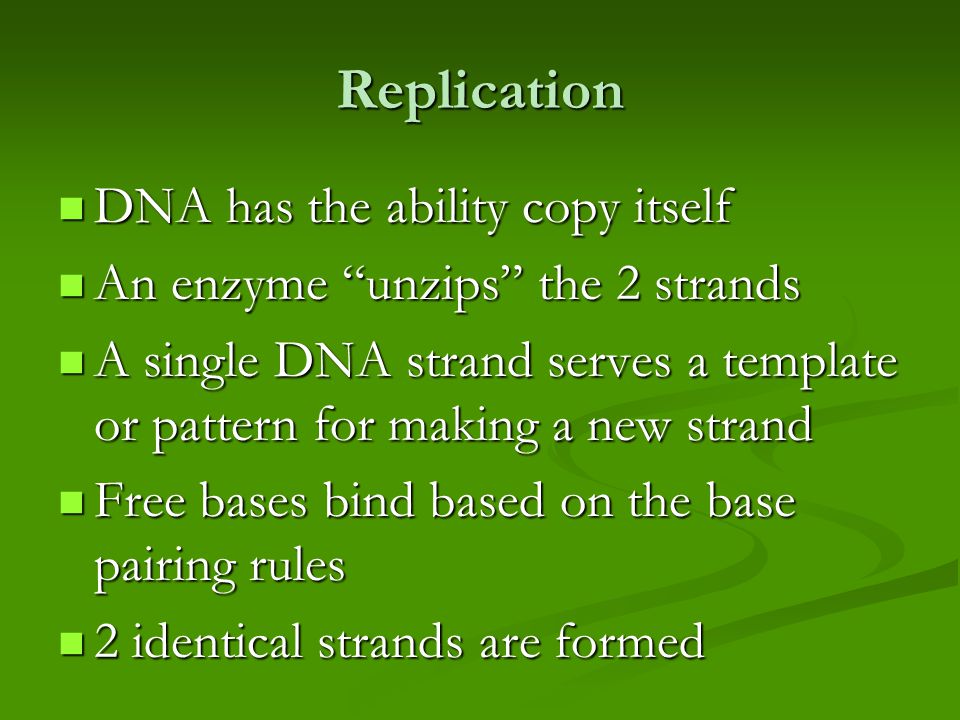 Replication

- DNA has the ability copy itself
- An enzyme “unzips” the 2 strands
- A single DNA strand serves a template or pattern for making a new strand
- Free bases bind based on the base pairing rules
- 2 identical strands are formed